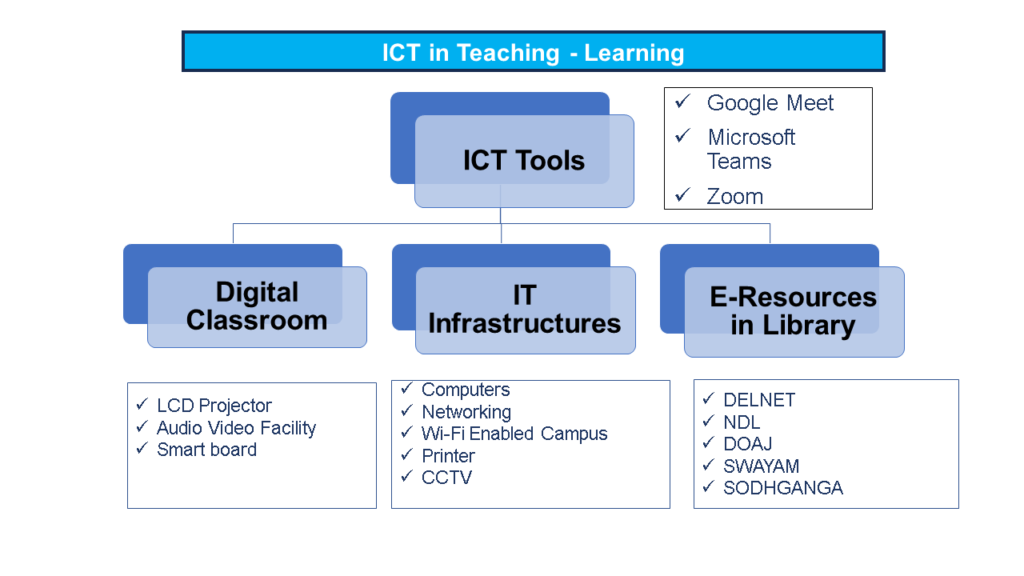 ICT in Teaching - Learning

ICT Tools

✓ Google Meet
✓ Microsoft Teams
✓ Zoom

Digital Classroom

IT Infrastructures

E-Resources in Library

✓ LCD Projector
✓ Audio Video Facility
✓ Smart board

✓ Computers
✓ Networking
✓ Wi-Fi Enabled Campus
✓ Printer
✓ CCTV

✓ DELNET
✓ NDL
✓ DOAJ
✓ SWAYAM
✓ SODHGANGA